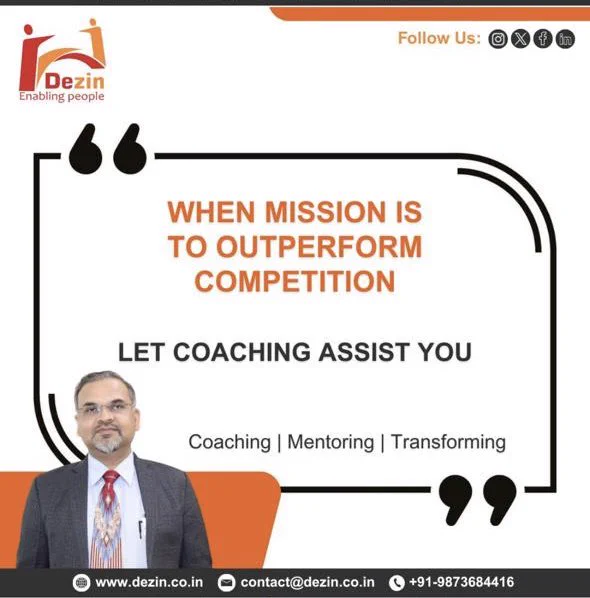 Dezin
Enabling people

Follow Us:

WHEN MISSION IS TO OUTPERFORM COMPETITION

LET COACHING ASSIST YOU

Coaching | Mentoring | Transforming

www.dezin.co.in contact@dezin.co.in +91-9873684416